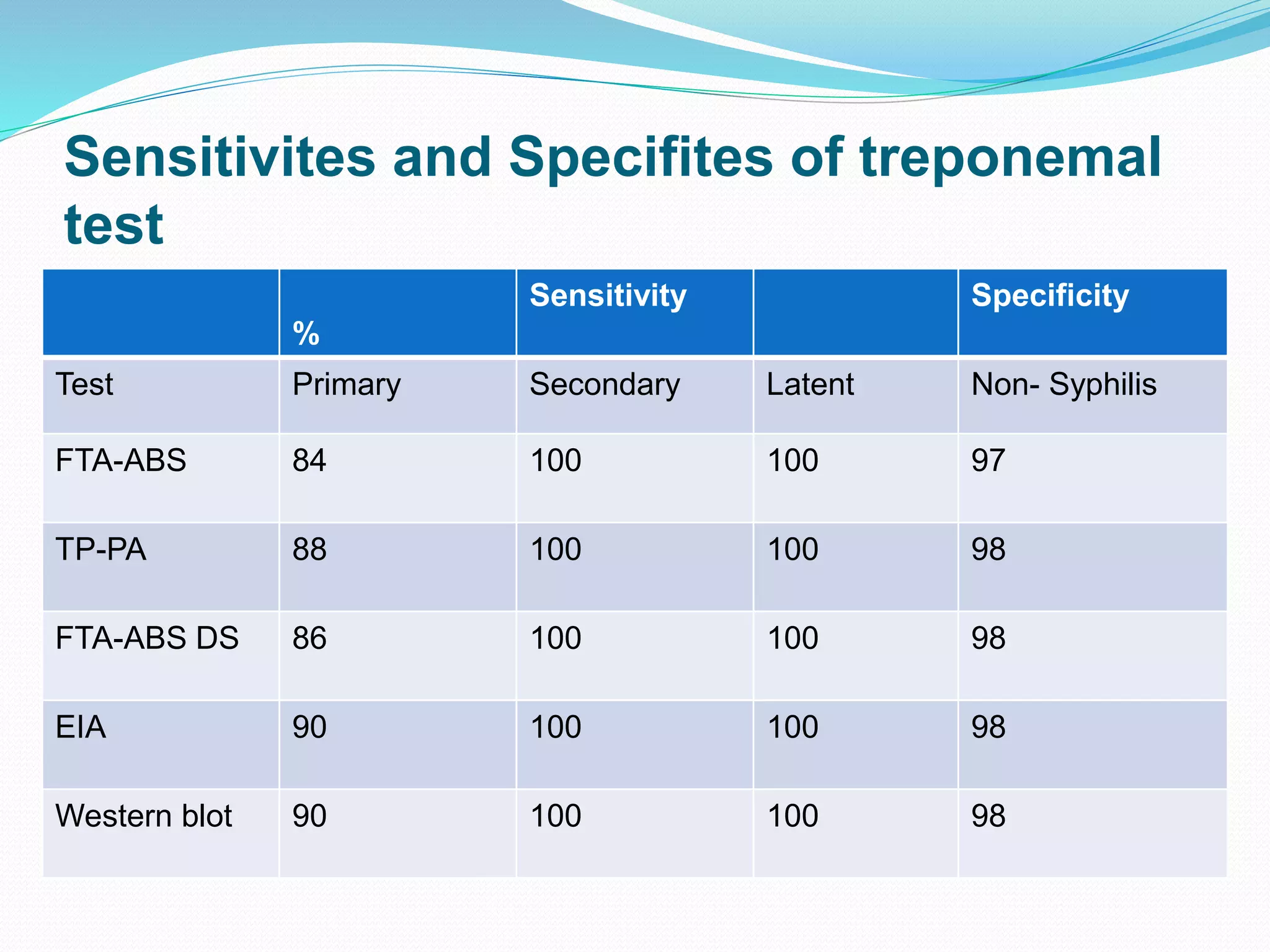 Sensitivites and Specifites of treponemal test

|  | % | Sensitivity |  | Specificity |
|---|---|---|---|---|
| Test | Primary | Secondary | Latent | Non- Syphilis |
| FTA-ABS | 84 | 100 | 100 | 97 |
| TP-PA | 88 | 100 | 100 | 98 |
| FTA-ABS DS | 86 | 100 | 100 | 98 |
| EIA | 90 | 100 | 100 | 98 |
| Western blot | 90 | 100 | 100 | 98 |